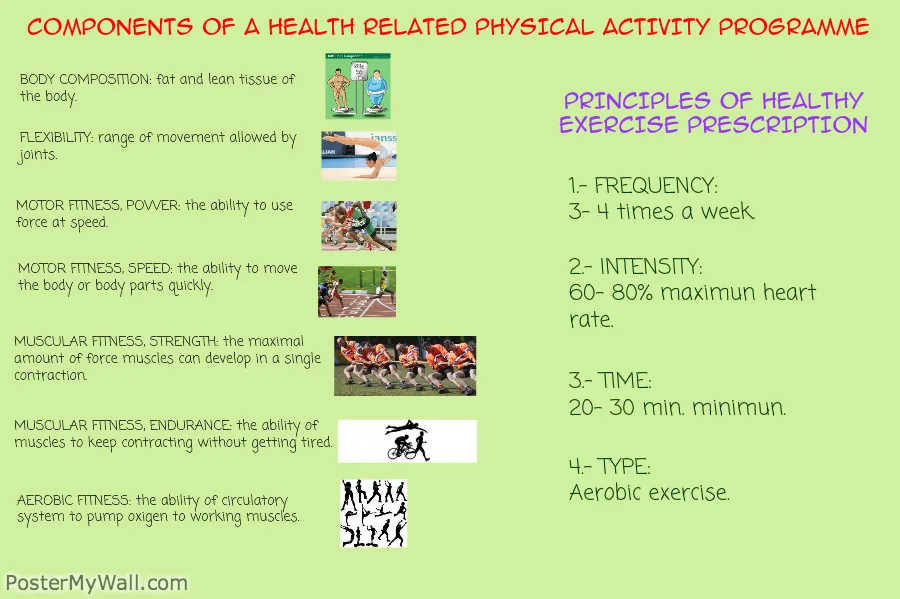 COMPONENTS OF A HEALTH RELATED PHYSICAL ACTIVITY PROGRAMME

BODY COMPOSITION: fat and lean tissue of the body.

FLEXIBILITY: range of movement allowed by joints.

MOTOR FITNESS, POWER: the ability to use force at speed.

MOTOR FITNESS, SPEED: the ability to move the body or body parts quickly.

MUSCULAR FITNESS, STRENGTH: the maximal amount of force muscles can develop in a single contraction.

MUSCULAR FITNESS, ENDURANCE: the ability of muscles to keep contracting without getting tired.

AEROBIC FITNESS: the ability of circulatory system to pump oxigen to working muscles.

PRINCIPLES OF HEALTHY EXERCISE PRESCRIPTION

1.- FREQUENCY:
3- 4 times a week

2.- INTENSITY:
60- 80% maximun heart rate.

3.- TIME:
20- 30 min. minimun.

4.- TYPE:
Aerobic exercise.

PosterMyWall.com